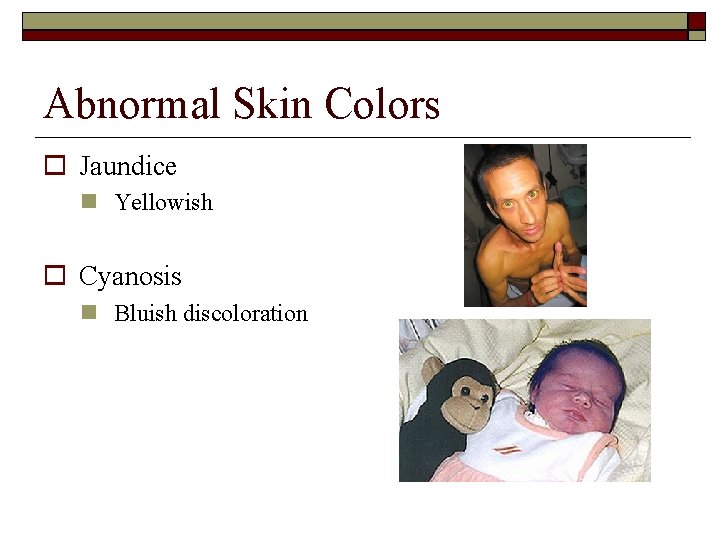 Abnormal Skin Colors

Jaundice

Yellowish

Cyanosis

Bluish discoloration